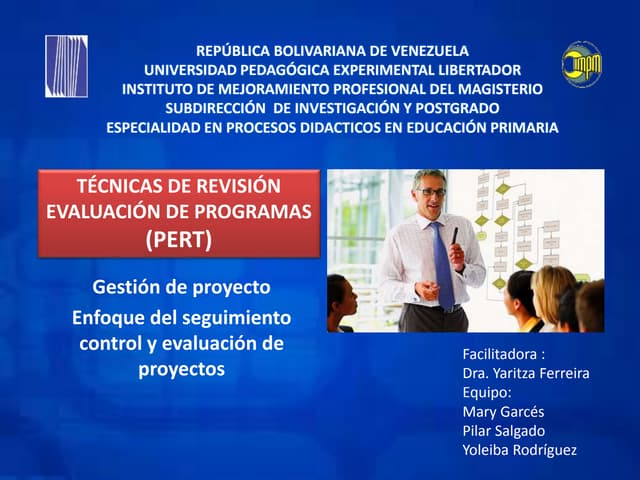 REPÚBLICA BOLIVARIANA DE VENEZUELA
UNIVERSIDAD PEDAGÓGICA EXPERIMENTAL LIBERTADOR
INSTITUTO DE MEJORAMIENTO PROFESIONAL DEL MAGISTERIO
SUBDIRECCIÓN DE INVESTIGACIÓN Y POSTGRADO
ESPECIALIDAD EN PROCESOS DIDACTICOS EN EDUCACIÓN PRIMARIA

impm

TÉCNICAS DE REVISIÓN EVALUACIÓN DE PROGRAMAS (PERT)

Gestión de proyecto

Enfoque del seguimiento control y evaluación de proyectos

Facilitadora :
Dra. Yaritza Ferreira
Equipo:
Mary Garcés
Pilar Salgado
Yoleiba Rodríguez